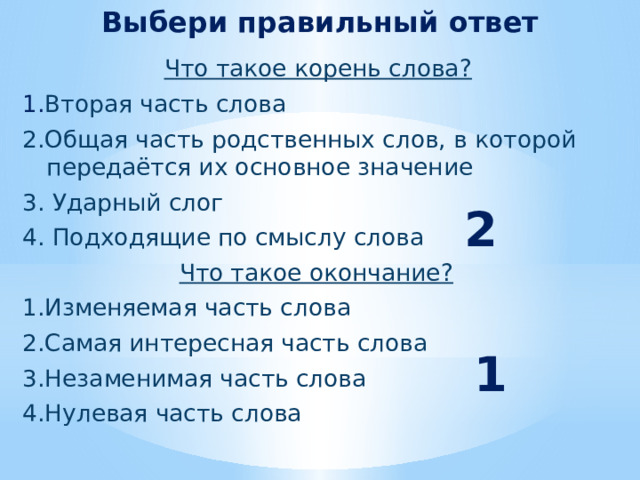 Выбери правильный ответ

Что такое корень слова?

1.Вторая часть слова

2.Общая часть родственных слов, в которой передаётся их основное значение

3. Ударный слог

4. Подходящие по смыслу слова

2

Что такое окончание?

1.Изменяемая часть слова

2.Самая интересная часть слова

3.Незаменимая часть слова

4.Нулевая часть слова

1